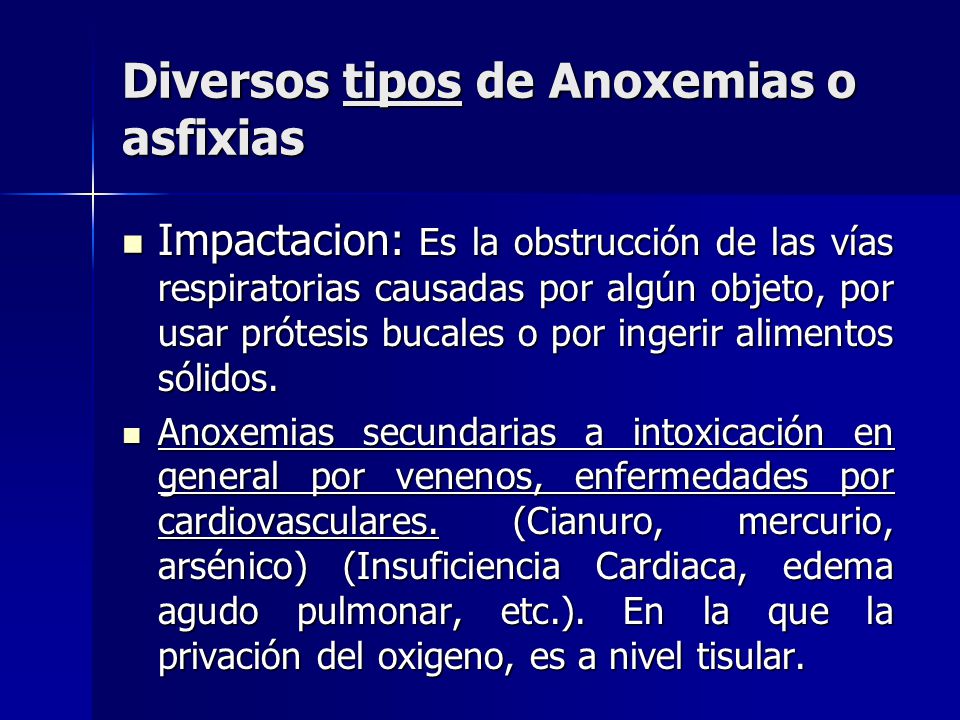 Diversos tipos de Anoxemias o asfixias

Impactacion: Es la obstrucción de las vías respiratorias causadas por algún objeto, por usar prótesis bucales o por ingerir alimentos sólidos.

Anoxemias secundarias a intoxicación en general por venenos, enfermedades por cardiovasculares. (Cianuro, mercurio, arsénico) (Insuficiencia Cardiaca, edema agudo pulmonar, etc.). En la que la privación del oxigeno, es a nivel tisular.